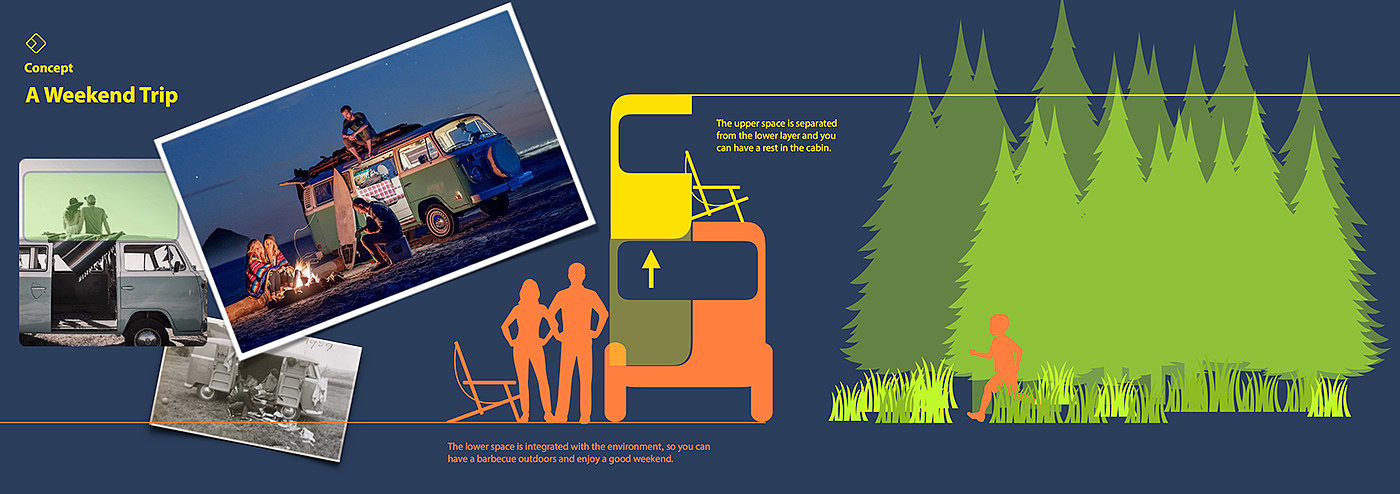 Concept

A Weekend Trip

The upper space is separated from the lower layer and you can have a rest in the cabin.

The lower space is integrated with the environment, so you can have a barbecue outdoors and enjoy a good weekend.